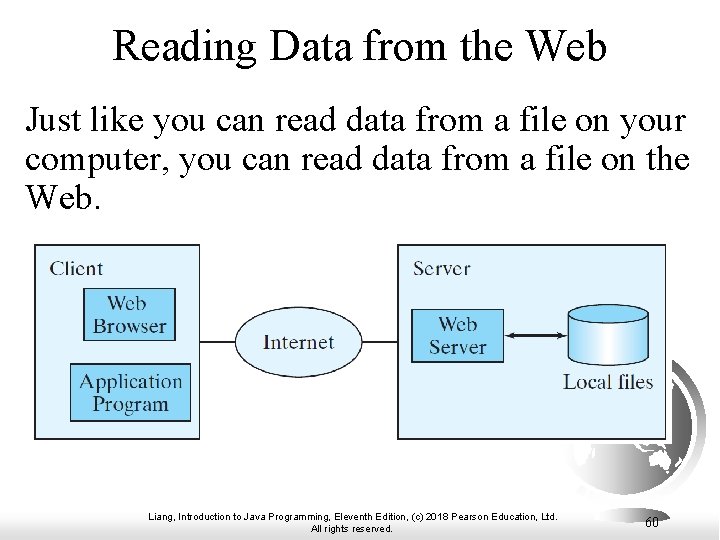 Reading Data from the Web

Just like you can read data from a file on your computer, you can read data from a file on the Web.

Client

Web Browser

Application Program

Internet

Server

Web Server

Local files

Liang, Introduction to Java Programming, Eleventh Edition, (c) 2018 Pearson Education, Ltd. All rights reserved.

60